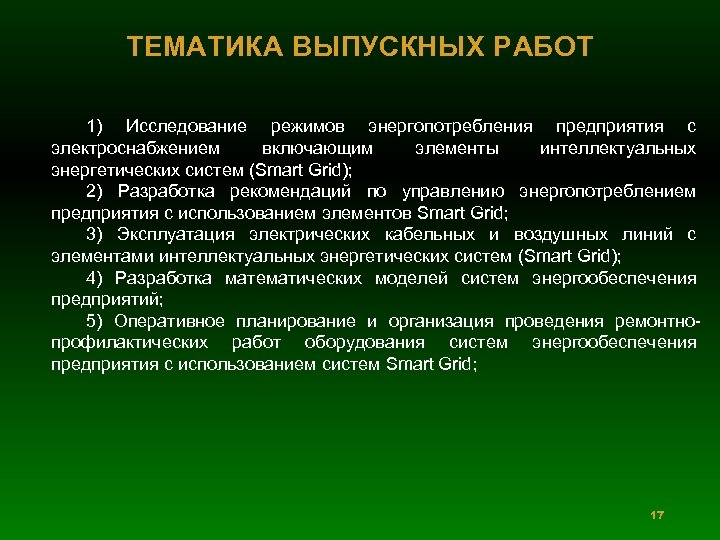 ТЕМАТИКА ВЫПУСКНЫХ РАБОТ

1) Исследование режимов энергопотребления предприятия с электроснабжением включающим элементы интеллектуальных энергетических систем (Smart Grid);

2) Разработка рекомендаций по управлению энергопотреблением предприятия с использованием элементов Smart Grid;

3) Эксплуатация электрических кабельных и воздушных линий с элементами интеллектуальных энергетических систем (Smart Grid);

4) Разработка математических моделей систем энергообеспечения предприятий;

5) Оперативное планирование и организация проведения ремонтно-профилактических работ оборудования систем энергообеспечения предприятия с использованием систем Smart Grid;

17